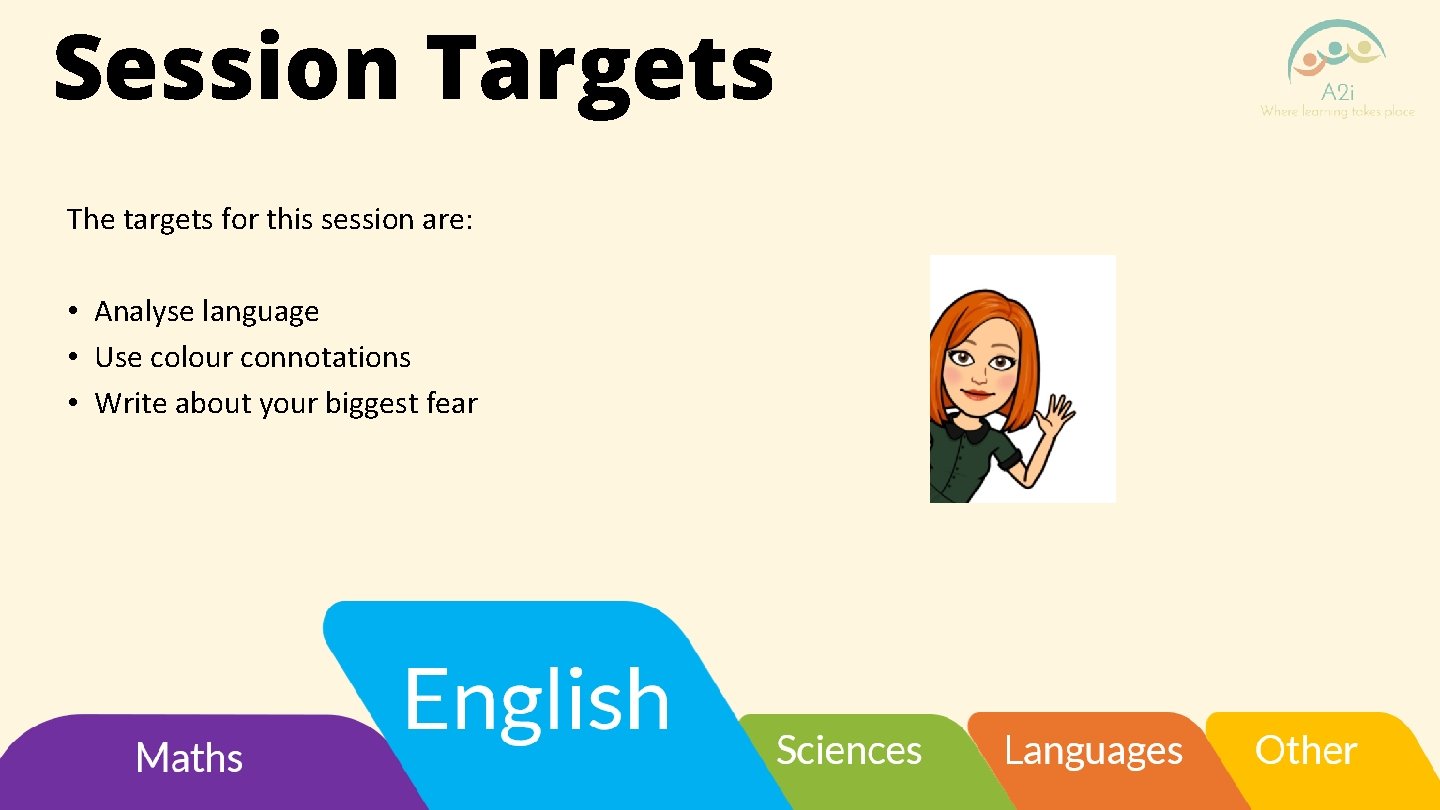 Session Targets

A2i
Where learning takes place

The targets for this session are:

• Analyse language
• Use colour connotations
• Write about your biggest fear

Maths

English

Sciences

Languages

Other